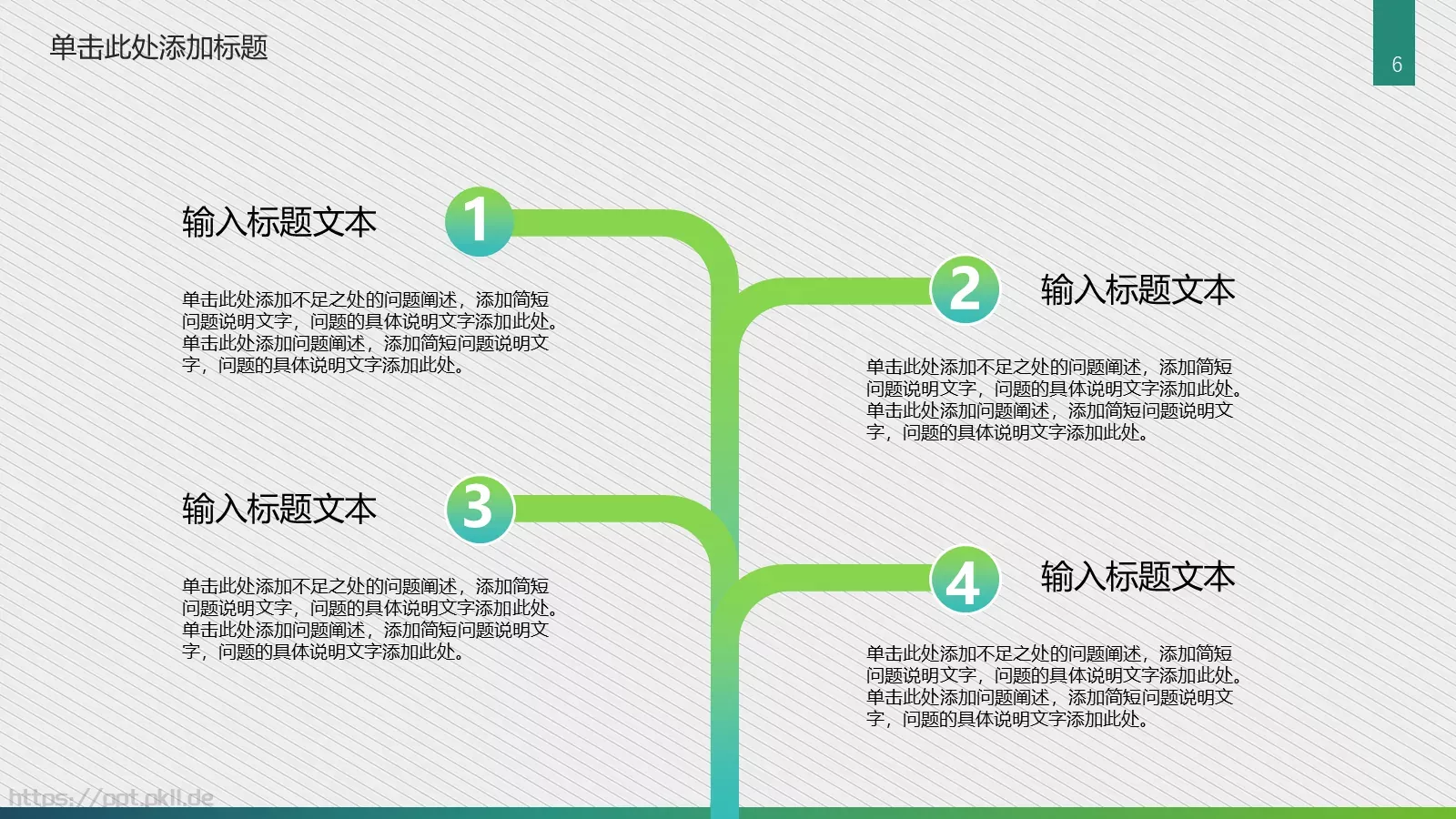 单击此处添加标题

6

输入标题文本

1

单击此处添加不足之处的问题阐述，添加简短问题说明文字，问题的具体说明文字添加此处。单击此处添加问题阐述，添加简短问题说明文字，问题的具体说明文字添加此处。

2

输入标题文本

单击此处添加不足之处的问题阐述，添加简短问题说明文字，问题的具体说明文字添加此处。单击此处添加问题阐述，添加简短问题说明文字，问题的具体说明文字添加此处。

输入标题文本

3

单击此处添加不足之处的问题阐述，添加简短问题说明文字，问题的具体说明文字添加此处。单击此处添加问题阐述，添加简短问题说明文字，问题的具体说明文字添加此处。

4

输入标题文本

单击此处添加不足之处的问题阐述，添加简短问题说明文字，问题的具体说明文字添加此处。单击此处添加问题阐述，添加简短问题说明文字，问题的具体说明文字添加此处。

https://ppt.pkll.de